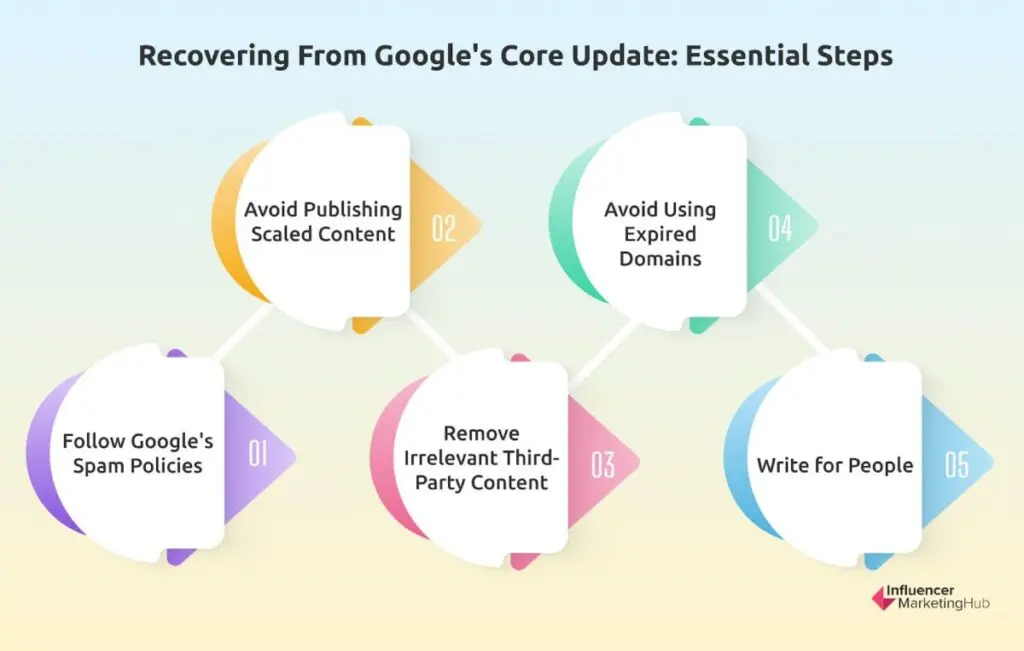 Recovering From Google's Core Update: Essential Steps

Follow Google's Spam Policies
01

Avoid Publishing Scaled Content
02

Remove Irrelevant Third-Party Content
03

Avoid Using Expired Domains
04

Write for People
05

Influencer MarketingHub